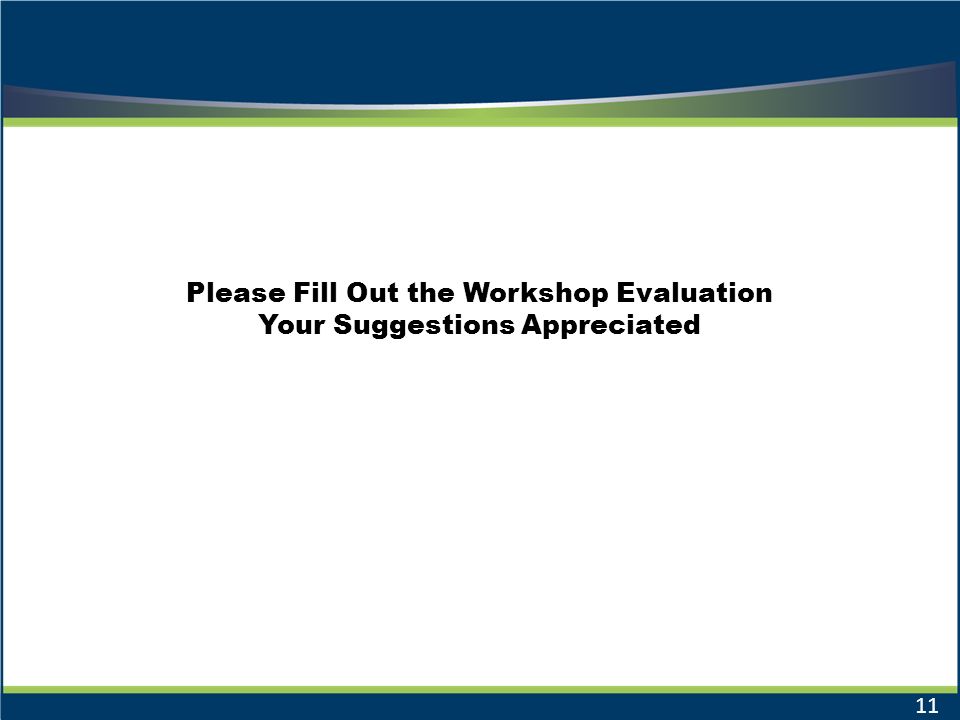 Please Fill Out the Workshop Evaluation
Your Suggestions Appreciated

11